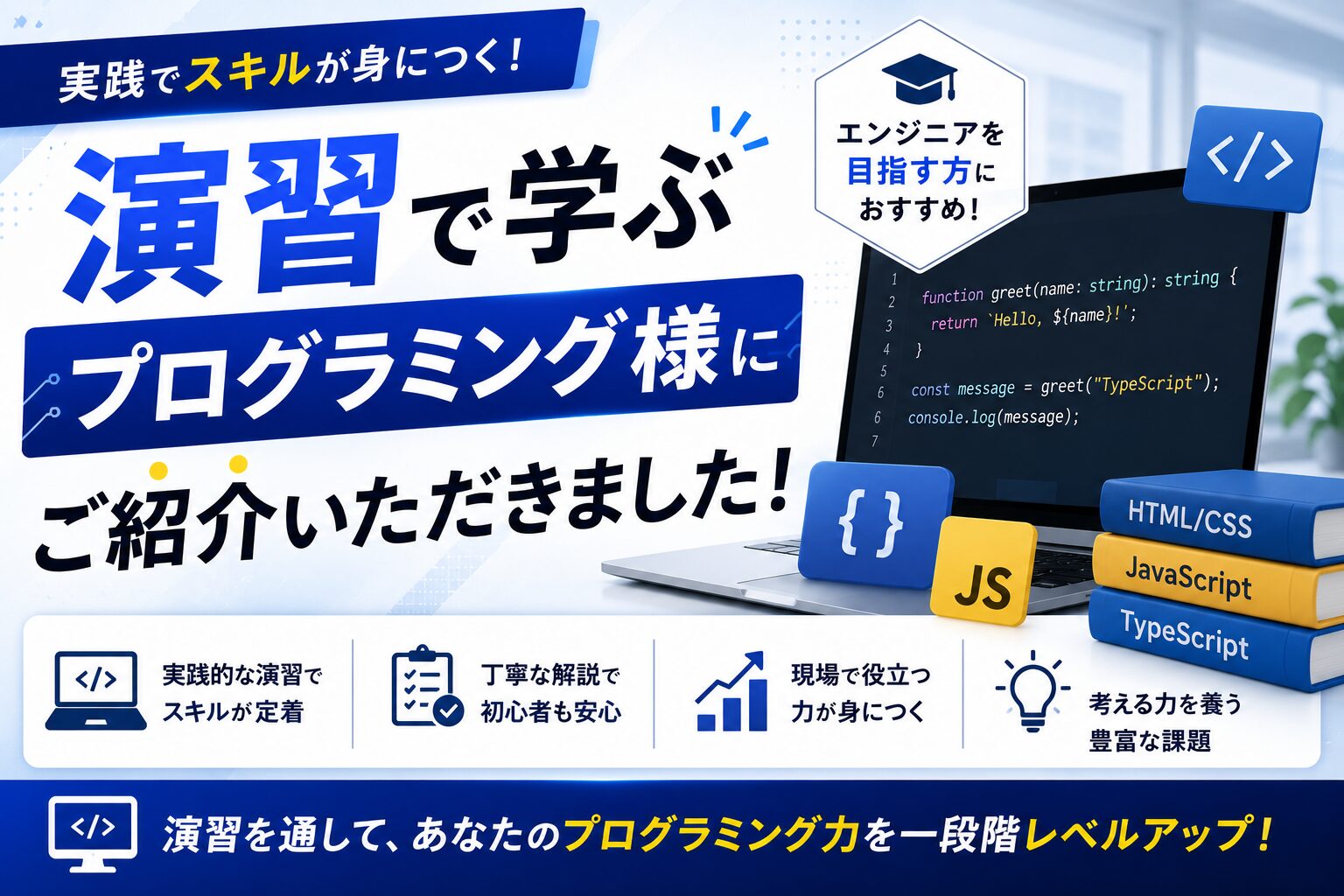 実践でスキルが身につく！

演習で学ぶ

プログラミング様に

ご紹介いただきました！

エンジニアを目指す方におすすめ！

</>

1 function greet(name: string): string {
2 return `Hello, ${name}!`;
3 }
4
5
6 const message = greet("TypeScript");
6 console.log(message);
7

{ }

JS

HTML/CSS

JavaScript

TypeScript

</>

実践的な演習でスキルが定着

丁寧な解説で初心者も安心

現場で役立つ力が身につく

考える力を養う豊富な課題

</>

演習を通して、あなたのプログラミング力を一段階レベルアップ！